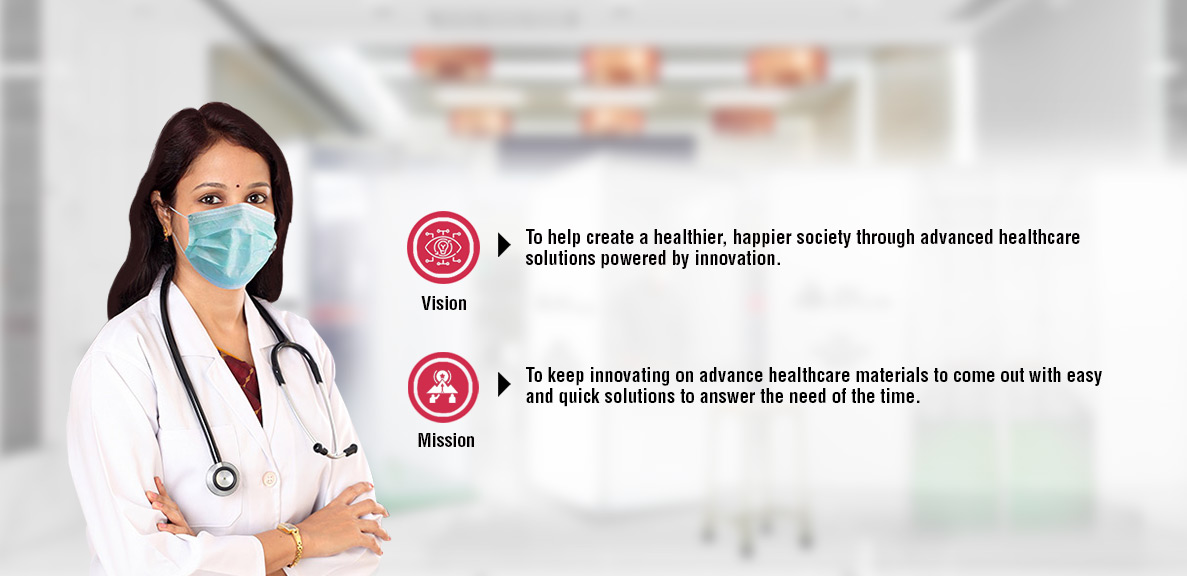 Vision

To help create a healthier, happier society through advanced healthcare solutions powered by innovation.

Mission

To keep innovating on advance healthcare materials to come out with easy and quick solutions to answer the need of the time.